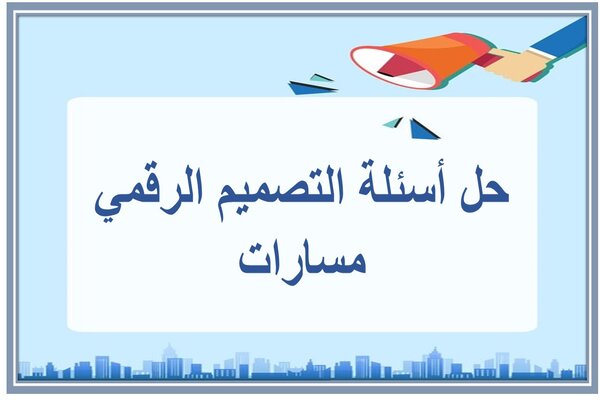 حل أسئلة التصميم الرقمي مسارات